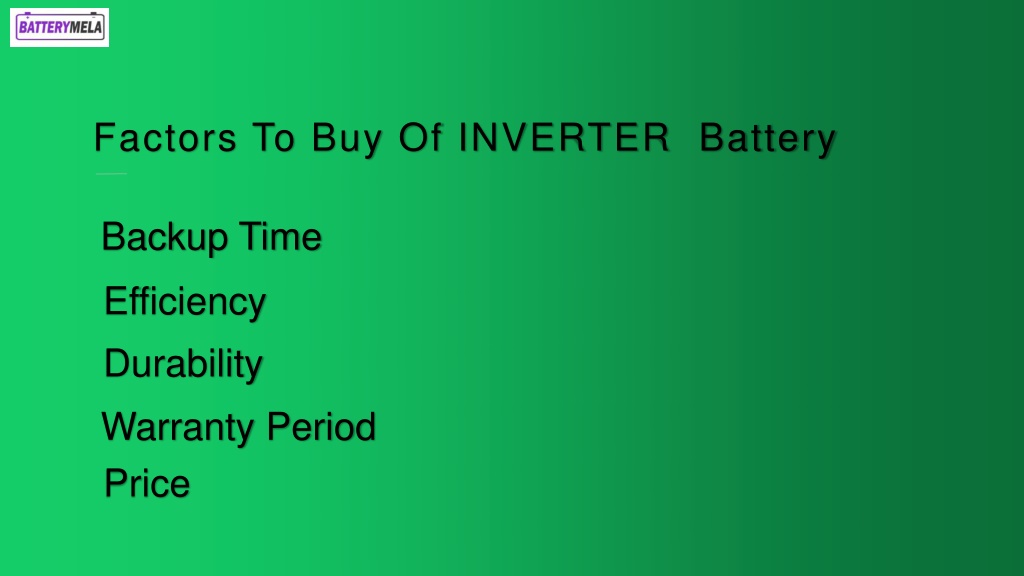 BATTERYMELA

Factors To Buy Of INVERTER Battery

Backup Time

Efficiency

Durability

Warranty Period

Price